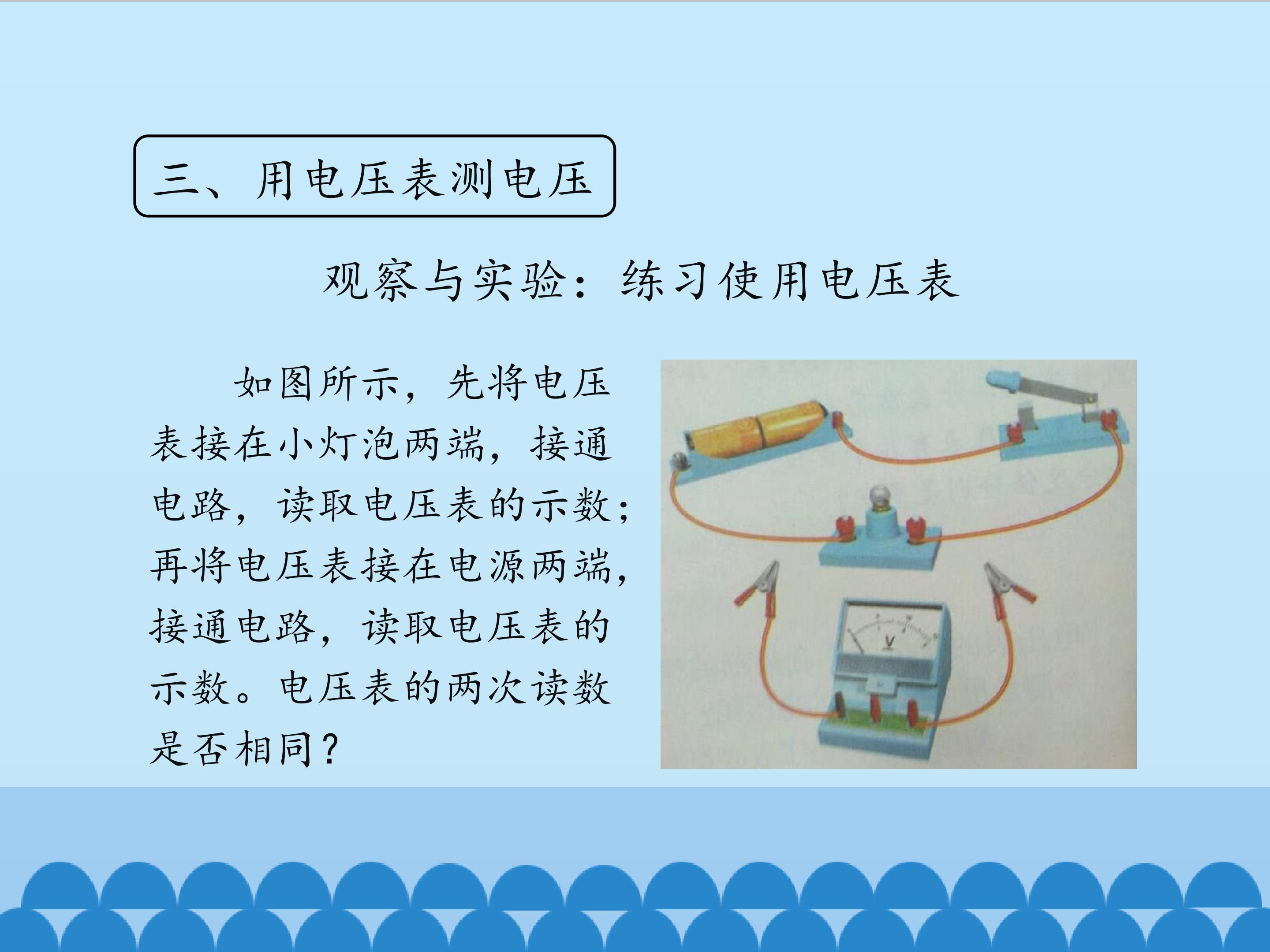 三、用电压表测电压

观察与实验：练习使用电压表

如图所示，先将电压表接在小灯泡两端，接通电路，读取电压表的示数；再将电压表接在电源两端，接通电路，读取电压表的示数。电压表的两次读数是否相同？

V